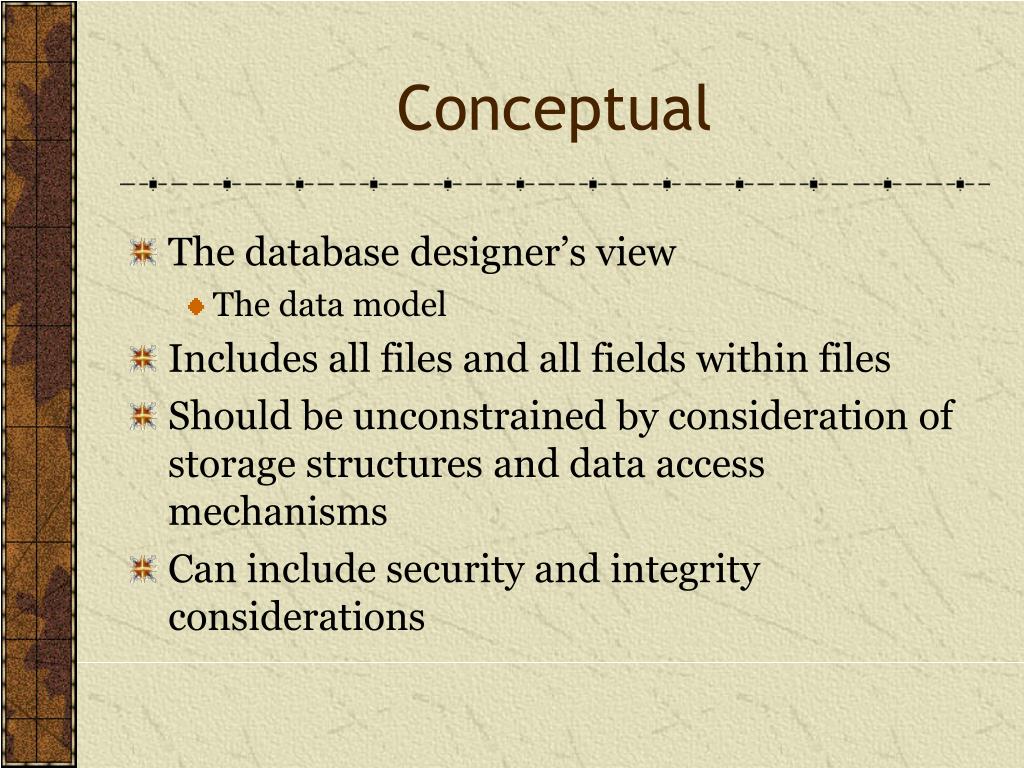 Conceptual

The database designer’s view

The data model

Includes all files and all fields within files

Should be unconstrained by consideration of storage structures and data access mechanisms

Can include security and integrity considerations